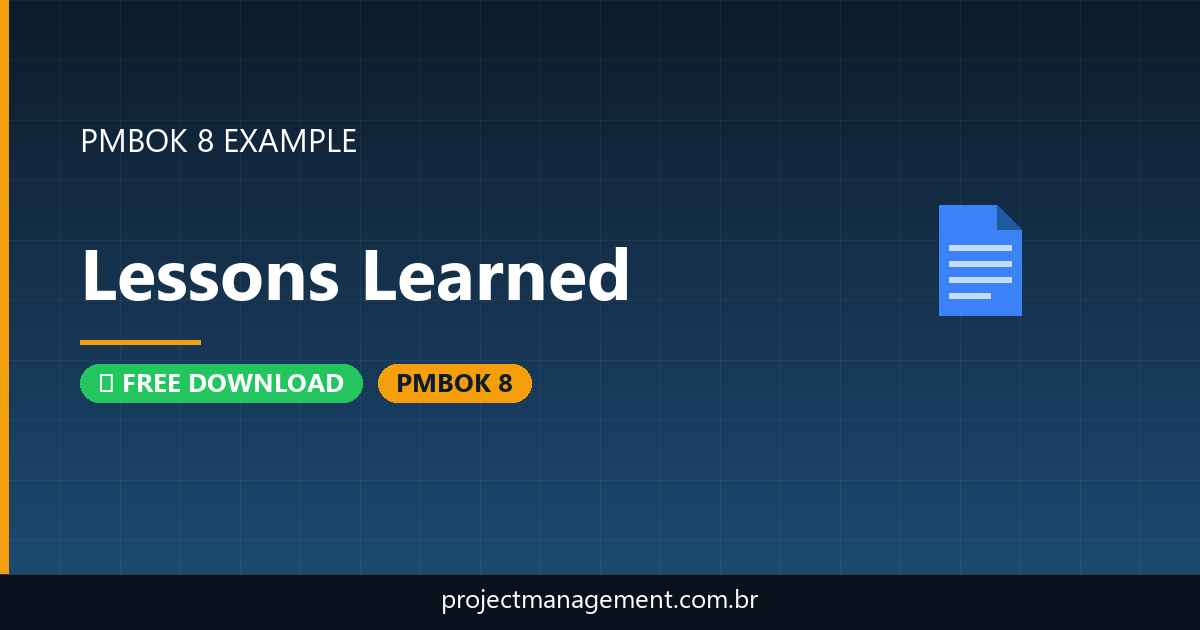 PMBOK 8 EXAMPLE

Lessons Learned

FREE DOWNLOAD

PMBOK 8

projectmanagement.com.br